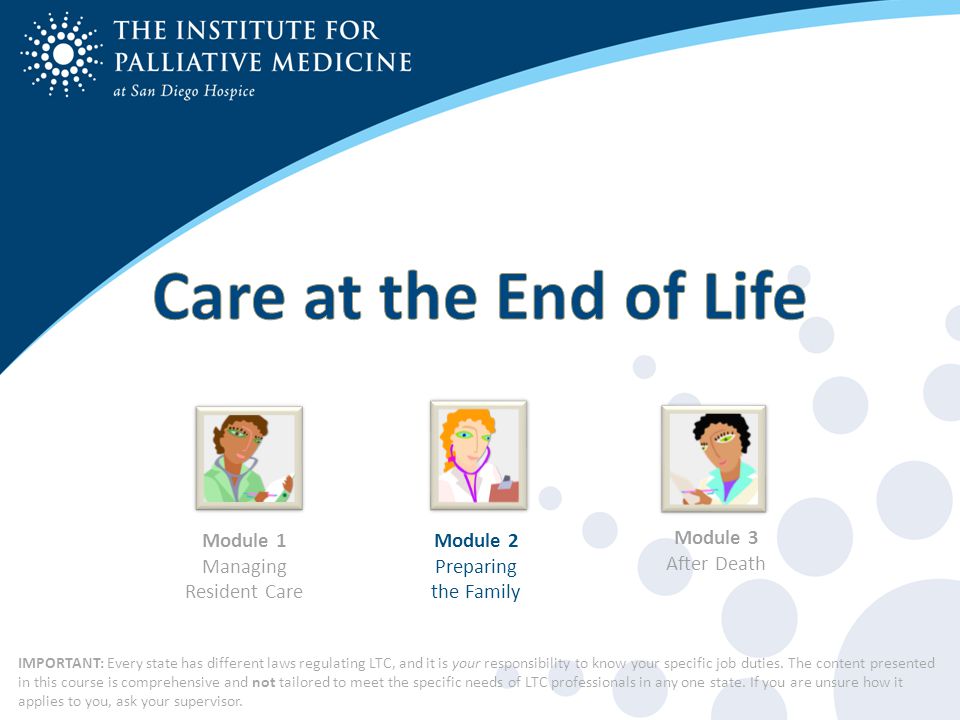 THE INSTITUTE FOR PALLIATIVE MEDICINE
at San Diego Hospice

Care at the End of Life

Module 1
Managing Resident Care

Module 2
Preparing the Family

Module 3
After Death

IMPORTANT: Every state has different laws regulating LTC, and it is your responsibility to know your specific job duties. The content presented in this course is comprehensive and not tailored to meet the specific needs of LTC professionals in any one state. If you are unsure how it applies to you, ask your supervisor.